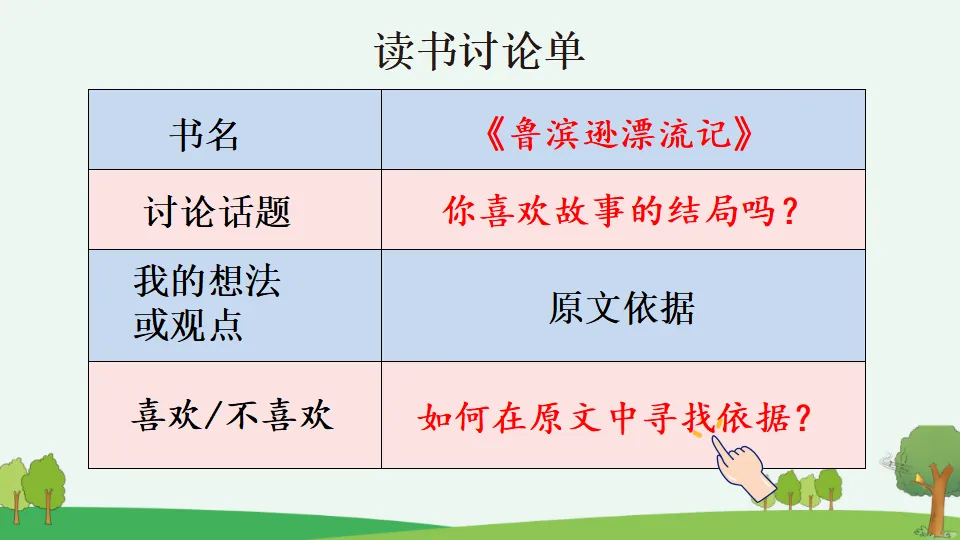 读书讨论单

| 书名 | 《鲁滨逊漂流记》 |
|---|---|
| 讨论话题 | 你喜欢故事的结局吗？ |
| 我的想法或观点 | 原文依据 |
| 喜欢/不喜欢 | 如何在原文中寻找依据？ |